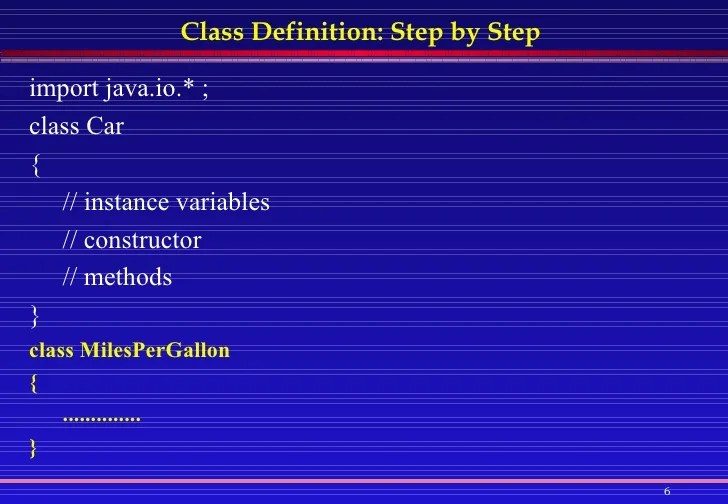 Class Definition: Step by Step

import java.io.* ;
class Car
{
// instance variables
// constructor
// methods
}
class MilesPerGallon
{
..............
}

6